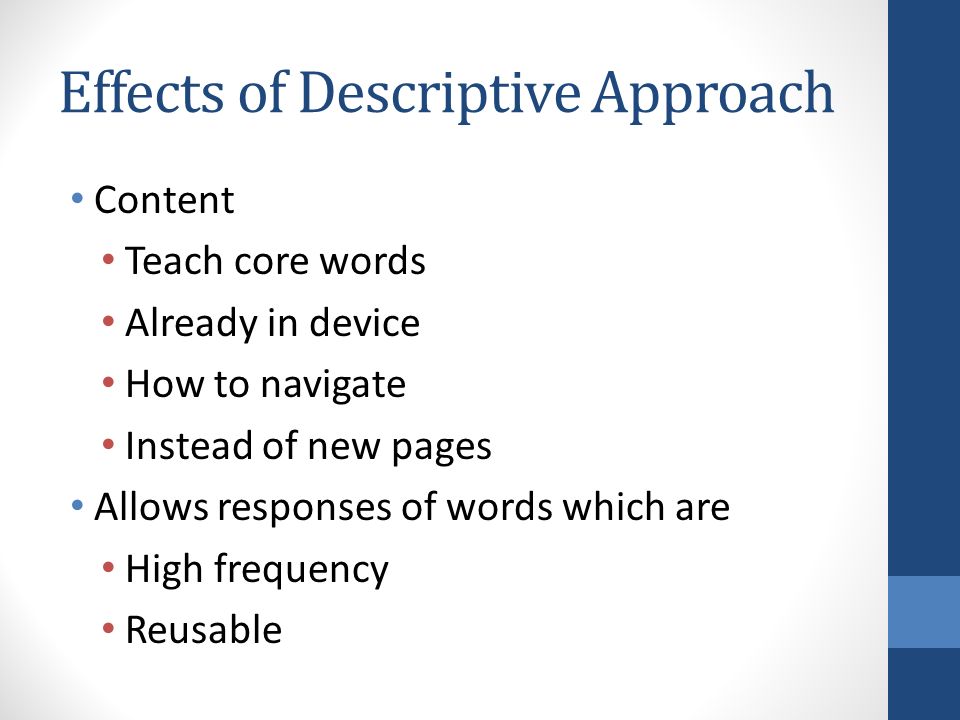 Effects of Descriptive Approach

• Content
  • Teach core words
  • Already in device
  • How to navigate
  • Instead of new pages
• Allows responses of words which are
  • High frequency
  • Reusable